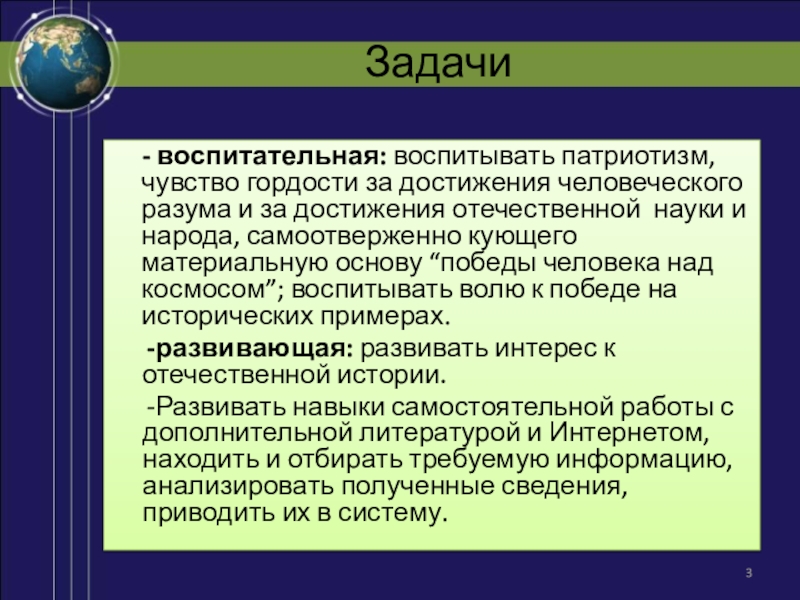 Задачи

- воспитательная: воспитывать патриотизм, чувство гордости за достижения человеческого разума и за достижения отечественной науки и народа, самоотверженно кующего материальную основу “победы человека над космосом”; воспитывать волю к победе на исторических примерах.

-развивающая: развивать интерес к отечественной истории.

-Развивать навыки самостоятельной работы с дополнительной литературой и Интернетом, находить и отбирать требуемую информацию, анализировать полученные сведения, приводить их в систему.

3